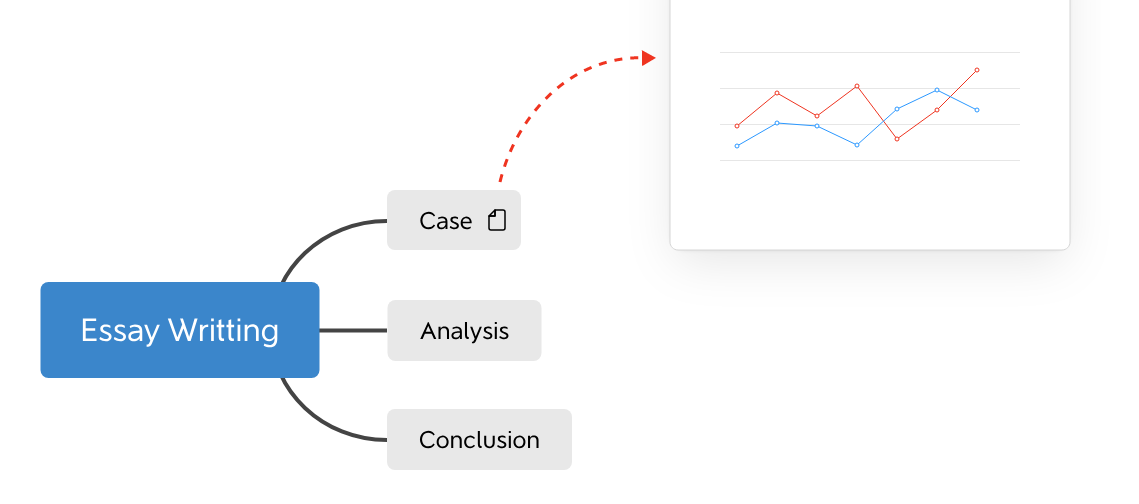 Essay Writting

Case

Analysis

Conclusion